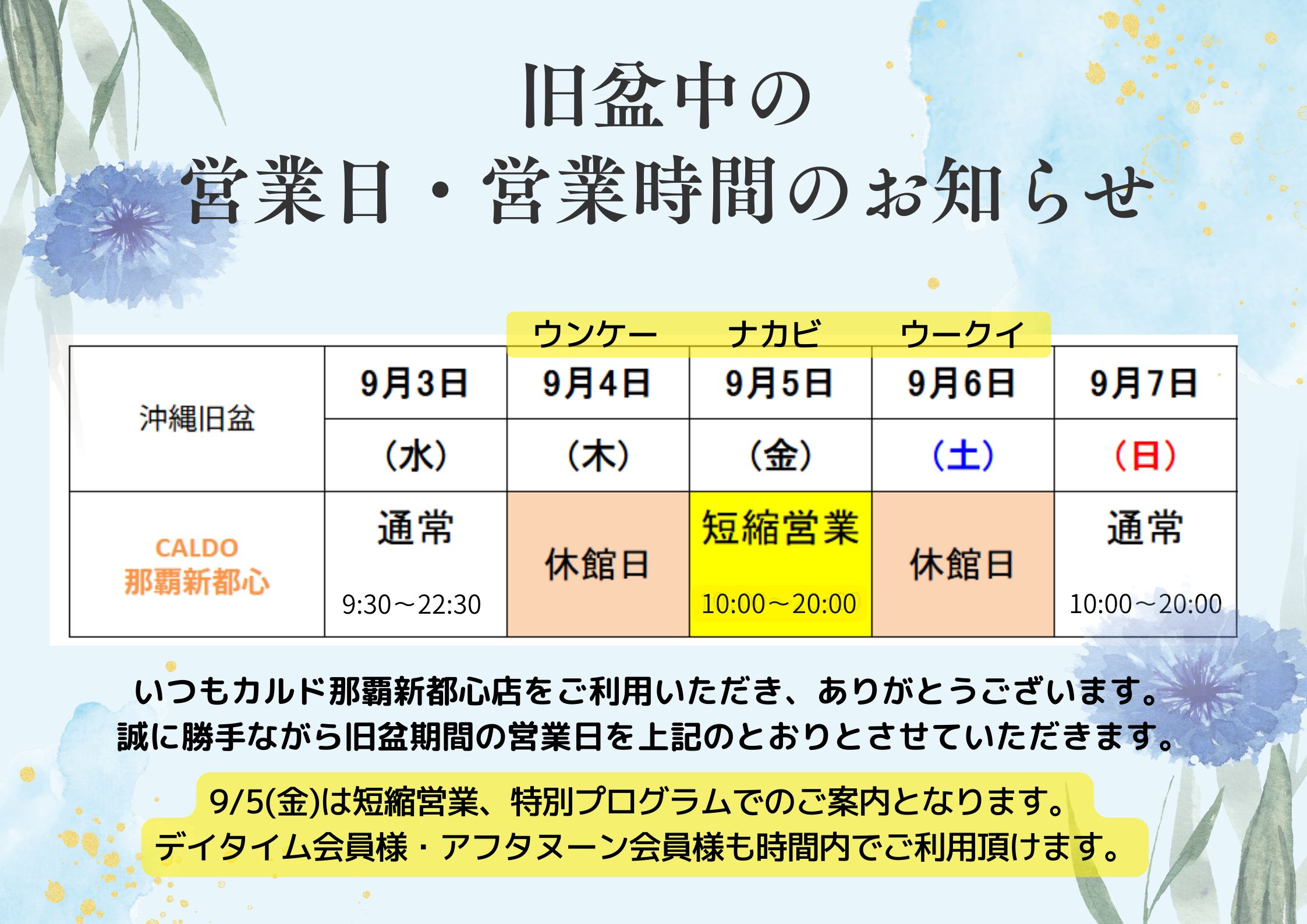 旧盆中の
営業日・営業時間のお知らせ

|  |  | ウンケー | ナカビ | ウークイ |  |
|---|---|---|---|---|---|
| 沖縄旧盆 | 9月3日 | 9月4日 | 9月5日 | 9月6日 | 9月7日 |
|  | (水) | (木) | (金) | (土) | (日) |
| CALDO 那覇新都心 | 通常 9:30～22:30 | 休館日 | 短縮営業 10:00～20:00 | 休館日 | 通常 10:00～20:00 |

いつもカルド那覇新都心店をご利用いただき、ありがとうございます。
誠に勝手ながら旧盆期間の営業日を上記のとおりとさせていただきます。

9/5(金)は短縮営業、特別プログラムでのご案内となります。
デイタイム会員様・アフタヌーン会員様も時間内でご利用頂けます。